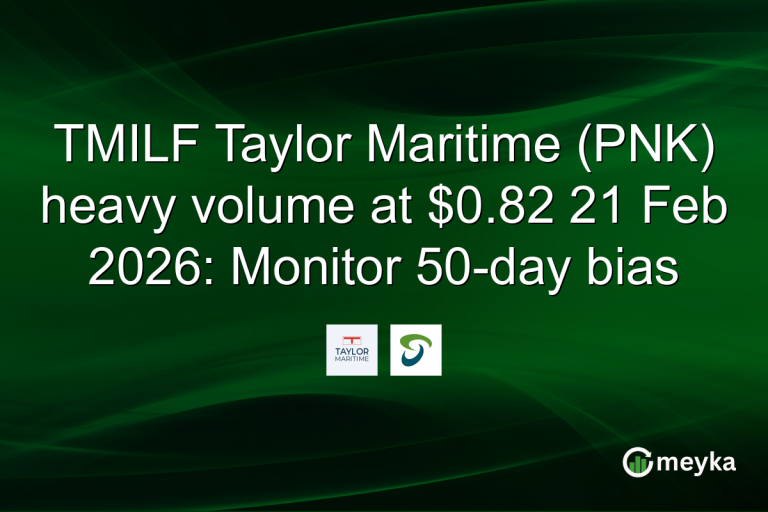 TMILF Taylor Maritime (PNK) heavy volume at \$0.82 21 Feb 2026: Monitor 50-day bias

TAYLOR MARITIME

meyka